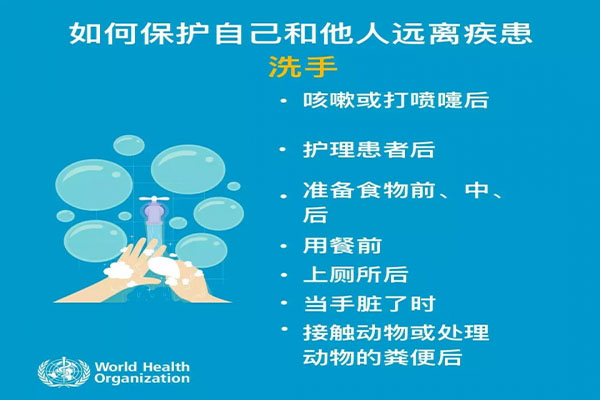 如何保护自己和他人远离疾患
洗手

• 咳嗽或打喷嚏后
• 护理患者后
• 准备食物前、中、后
• 用餐前
• 上厕所后
• 当手脏了时
• 接触动物或处理动物的粪便后

World Health Organization